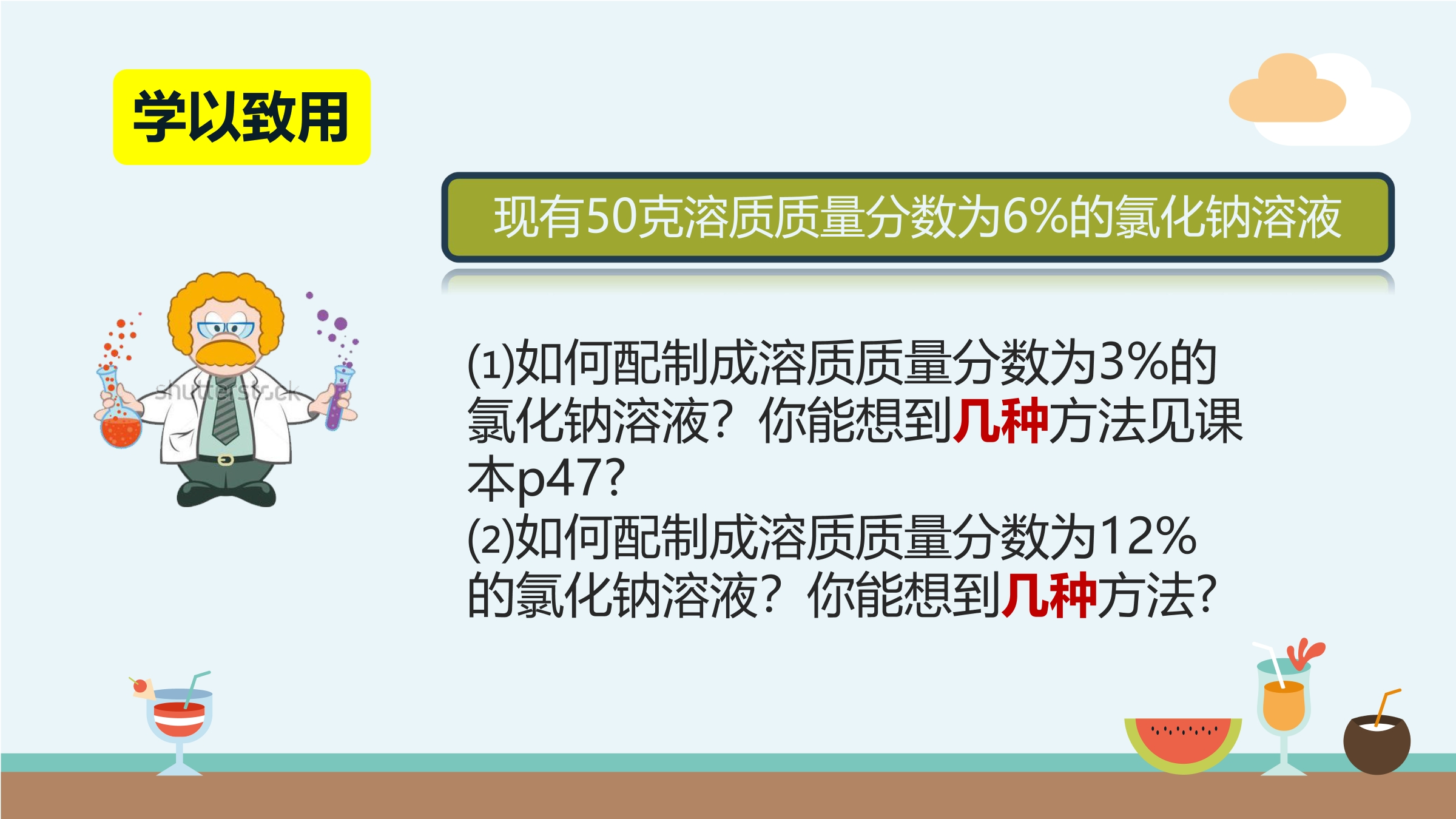 学以致用

现有50克溶质质量分数为6%的氯化钠溶液

shutterstock

(1)如何配制成溶质质量分数为3%的氯化钠溶液？你能想到几种方法见课本p47?
(2)如何配制成溶质质量分数为12%的氯化钠溶液？你能想到几种方法?